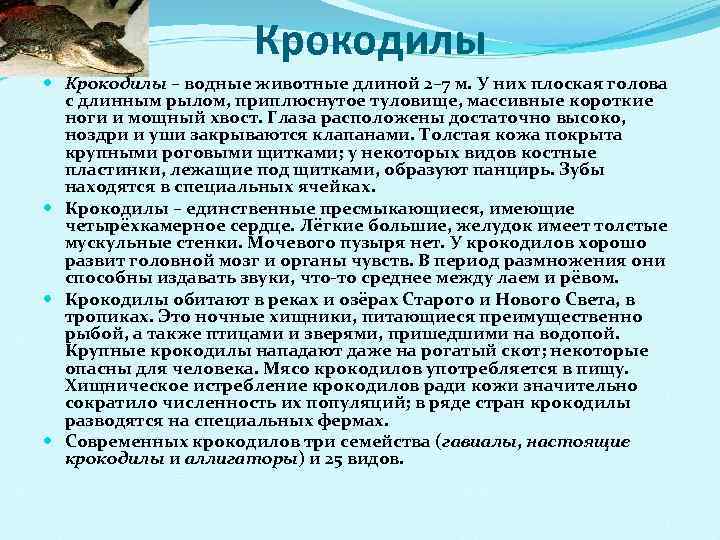 Крокодилы

Крокодилы – водные животные длиной 2–7 м. У них плоская голова с длинным рылом, приплюснутое туловище, массивные короткие ноги и мощный хвост. Глаза расположены достаточно высоко, ноздри и уши закрываются клапанами. Толстая кожа покрыта крупными роговыми щитками; у некоторых видов костные пластинки, лежащие под щитками, образуют панцирь. Зубы находятся в специальных ячейках.

Крокодилы – единственные пресмыкающиеся, имеющие четырёхкамерное сердце. Лёгкие большие, желудок имеет толстые мускульные стенки. Мочевого пузыря нет. У крокодилов хорошо развит головной мозг и органы чувств. В период размножения они способны издавать звуки, что-то среднее между лаем и рёвом.

Крокодилы обитают в реках и озёрах Старого и Нового Света, в тропиках. Это ночные хищники, питающиеся преимущественно рыбой, а также птицами и зверями, пришедшими на водопой. Крупные крокодилы нападают даже на рогатый скот; некоторые опасны для человека. Мясо крокодилов употребляется в пищу. Хищническое истребление крокодилов ради кожи значительно сократило численность их популяций; в ряде стран крокодилы разводятся на специальных фермах.

Современных крокодилов три семейства (гавиалы, настоящие крокодилы и аллигаторы) и 25 видов.